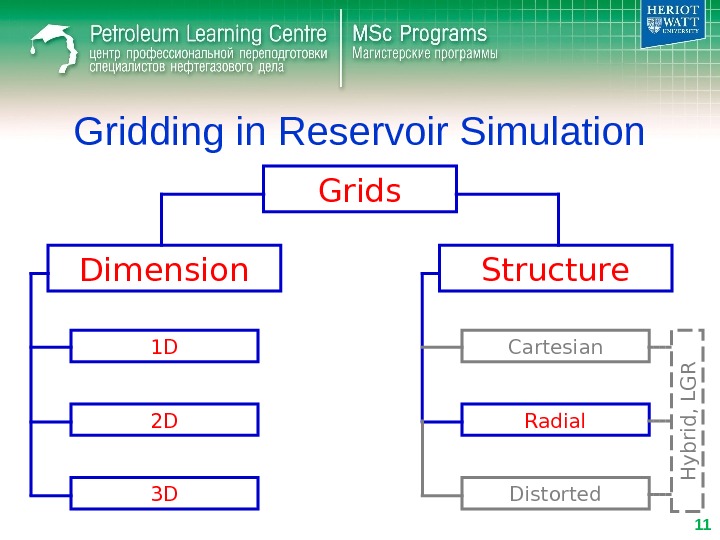 Petroleum Learning Centre
центр профессиональной переподготовки специалистов нефтегазового дела

MSc Programs
Магистерские программы

HERIOT WATT UNIVERSITY

Gridding in Reservoir Simulation

Grids

Dimension

1D

2D

3D

Structure

Cartesian

Radial

Distorted

Hybrid, LGR

11